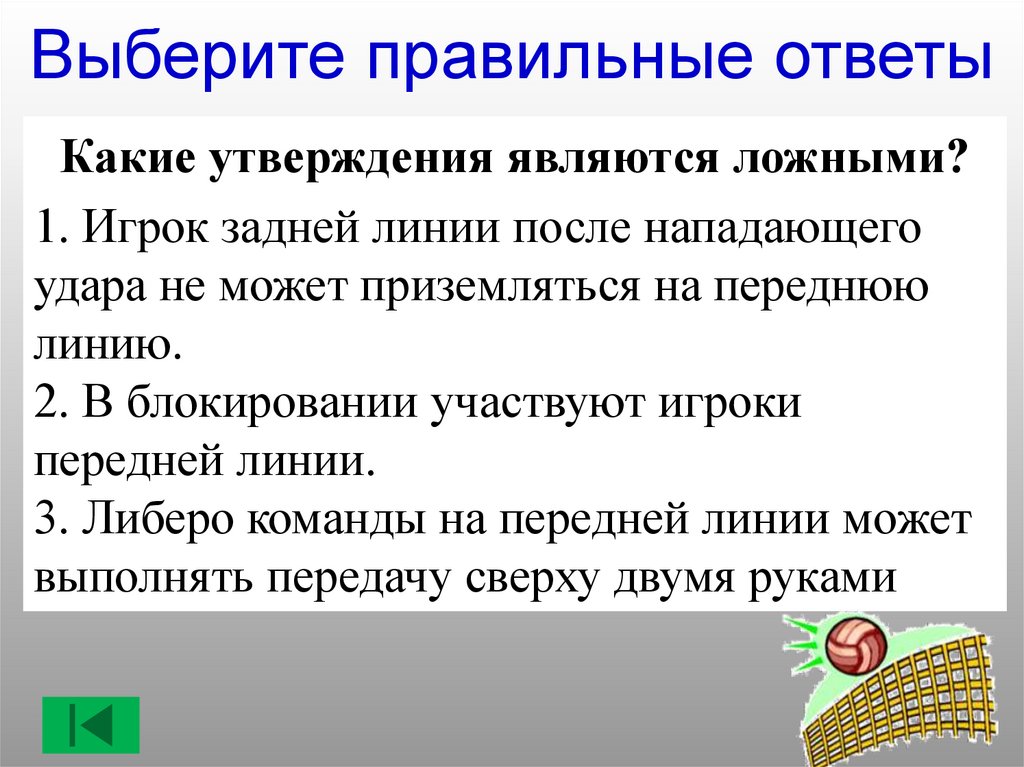 Выберите правильные ответы

Какие утверждения являются ложными?

1. Игрок задней линии после нападающего удара не может приземляться на переднюю линию.
2. В блокировании участвуют игроки передней линии.
3. Либеро команды на передней линии может выполнять передачу сверху двумя руками